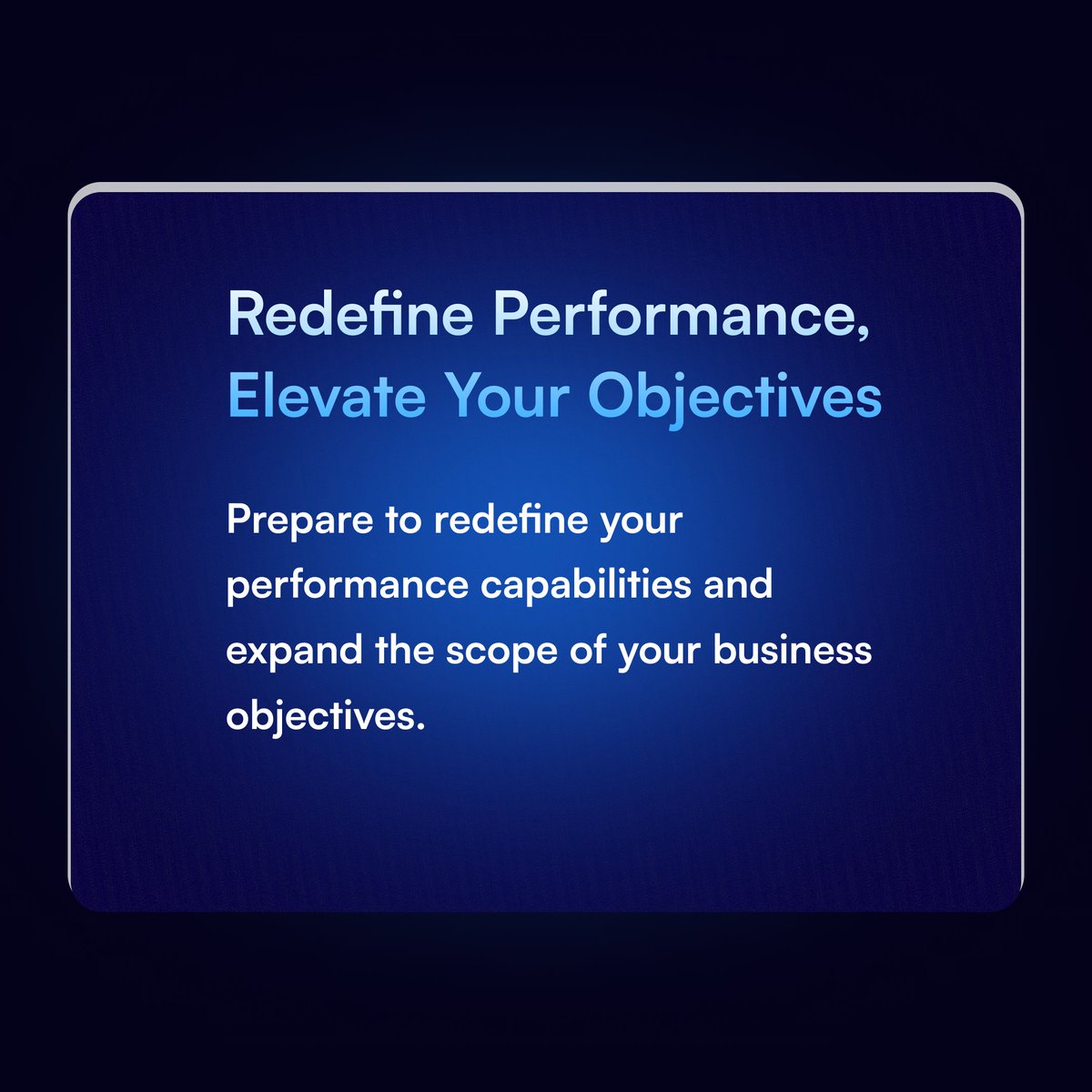 Redefine Performance, Elevate Your Objectives

Prepare to redefine your performance capabilities and expand the scope of your business objectives.